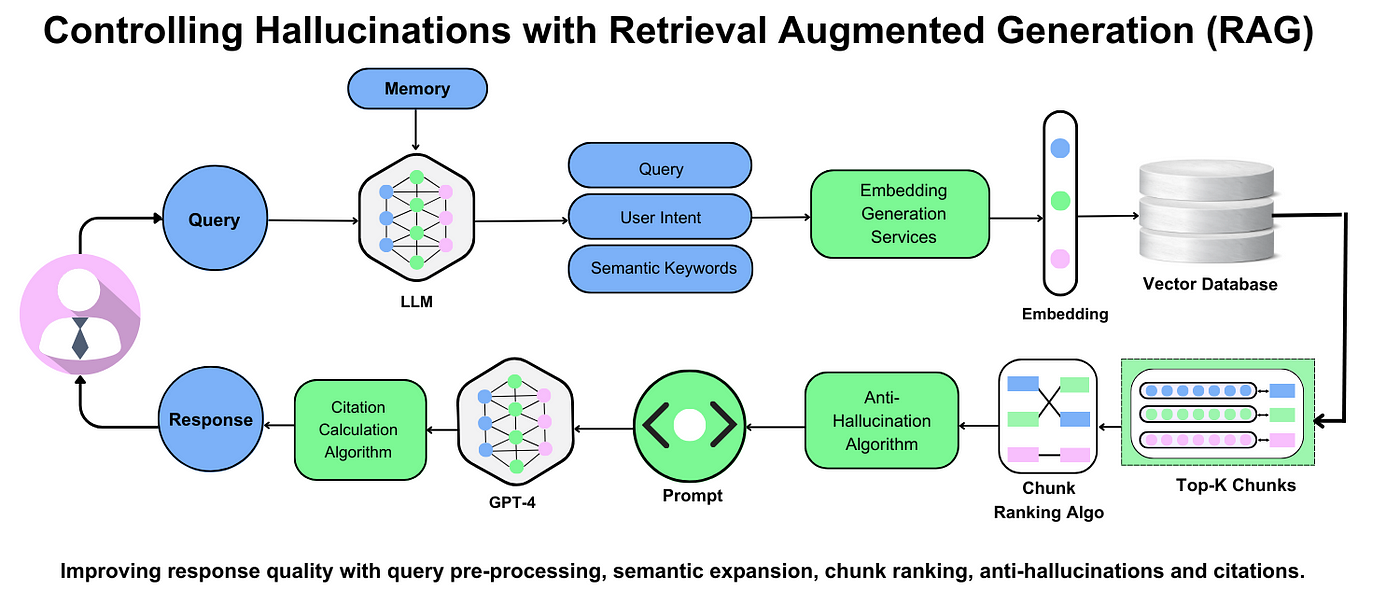 Controlling Hallucinations with Retrieval Augmented Generation (RAG)

Memory

Query

LLM

Query

User Intent

Semantic Keywords

Embedding Generation Services

Embedding

Vector Database

Top-K Chunks

Chunk Ranking Algo

Anti-Hallucination Algorithm

Prompt

GPT-4

Citation Calculation Algorithm

Response

Improving response quality with query pre-processing, semantic expansion, chunk ranking, anti-hallucinations and citations.